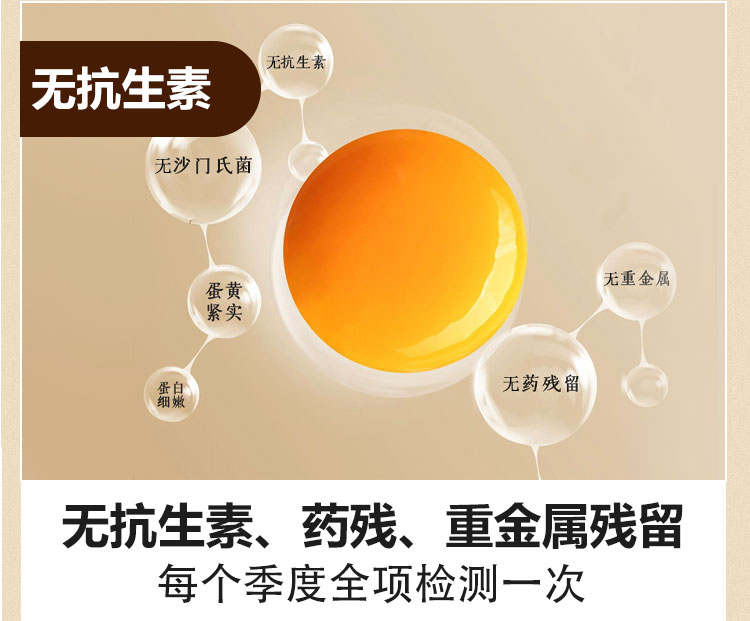 无抗生素

无抗生素

无沙门氏菌

蛋黄紧实

蛋白细嫩

无重金属

无药残留

无抗生素、药残、重金属残留
每个季度全项检测一次